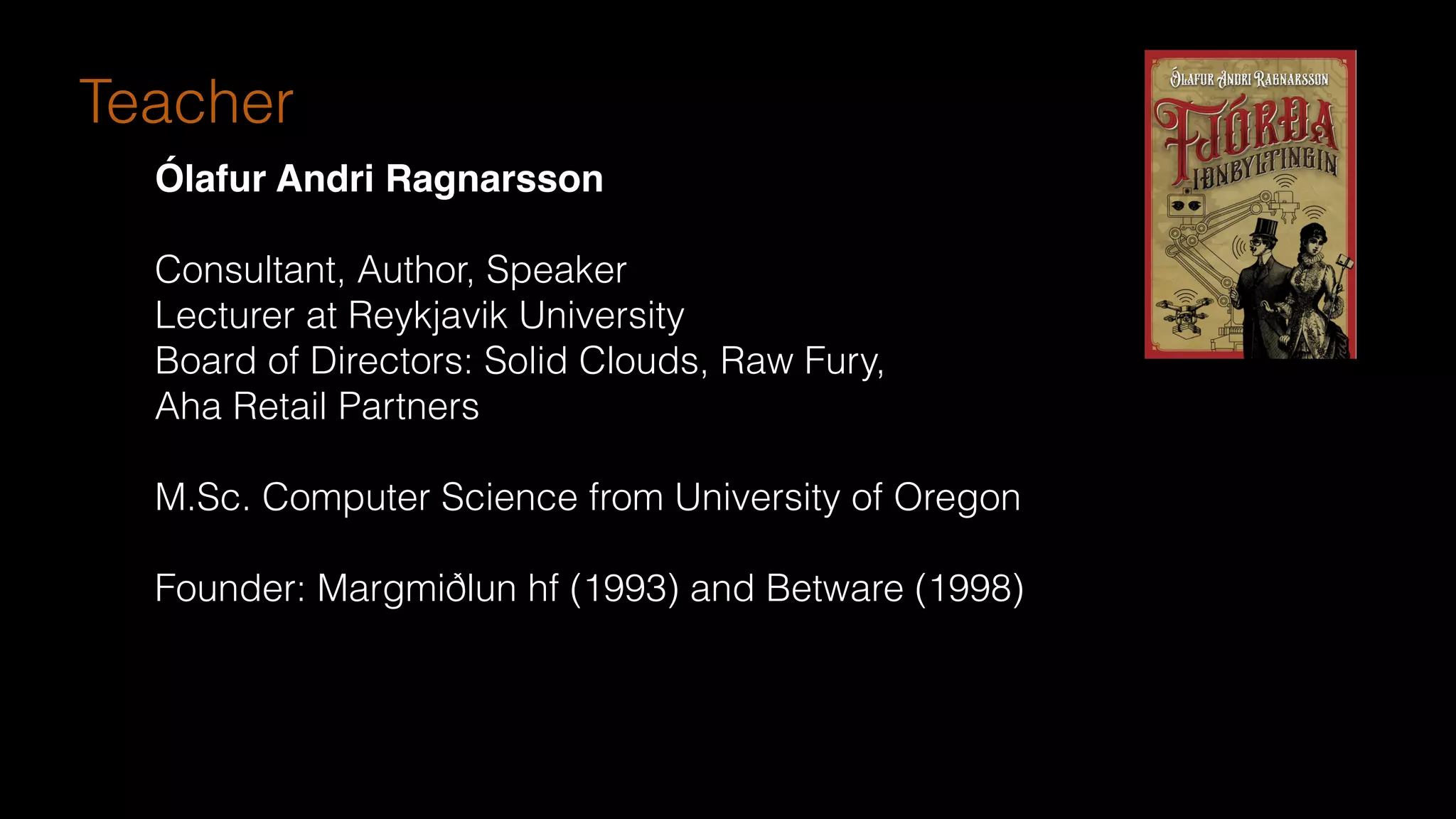 Teacher

Ólafur Andri Ragnarsson

Consultant, Author, Speaker
Lecturer at Reykjavik University
Board of Directors: Solid Clouds, Raw Fury, Aha Retail Partners

M.Sc. Computer Science from University of Oregon

Founder: Margmiðlun hf (1993) and Betware (1998)

ÓLAFUR ANDRI RAGNARSSON

FJÓRÐA IÐNBYLTINGIN